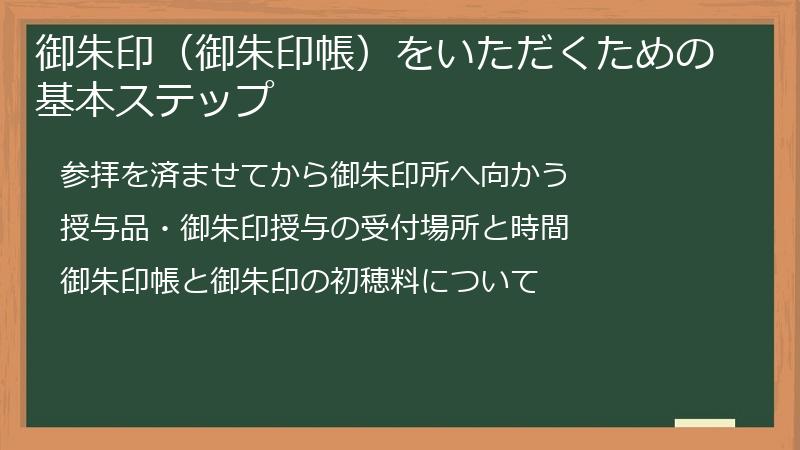 御朱印（御朱印帳）をいただくための基本ステップ

参拝を済ませてから御朱印所へ向かう

授与品・御朱印授与の受付場所と時間

御朱印帳と御朱印の初穂料について